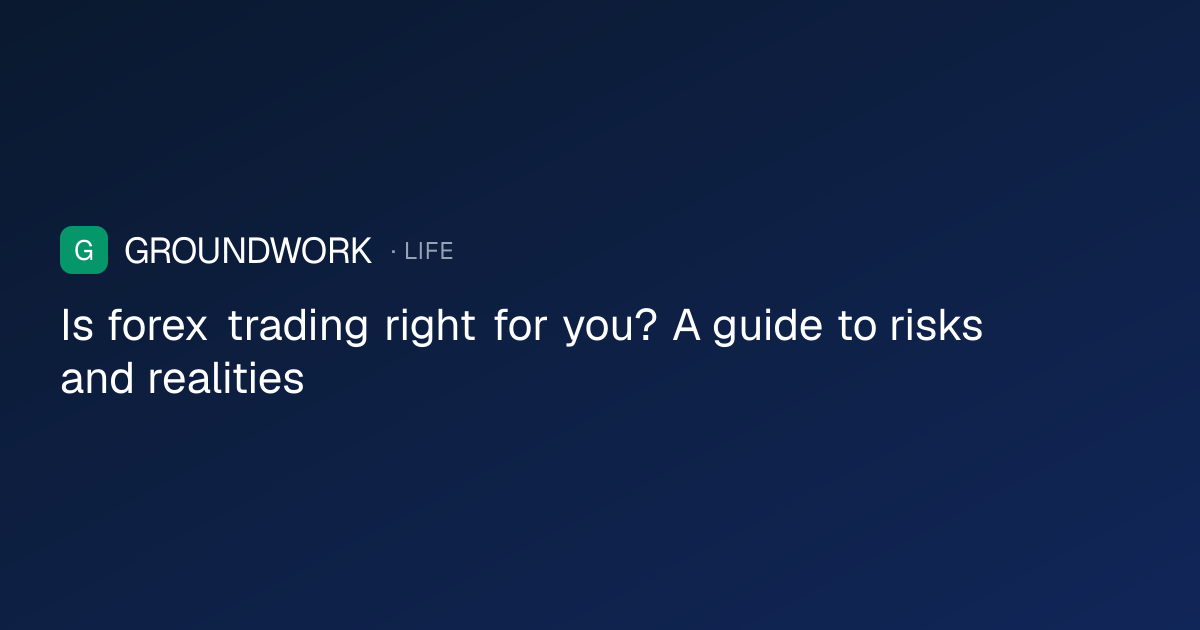 G GROUNDWORK · LIFE

Is forex trading right for you? A guide to risks and realities